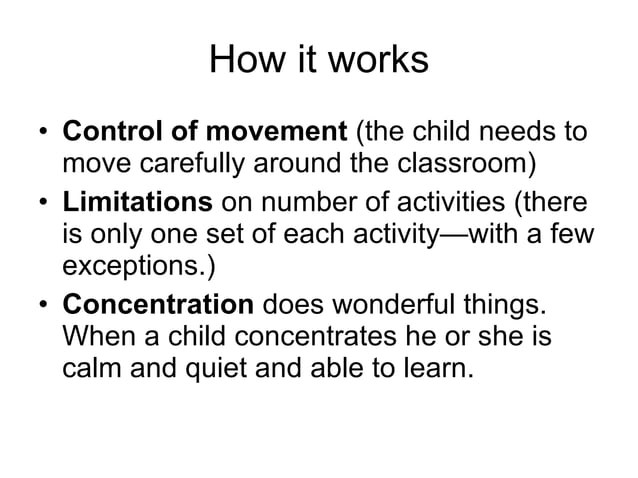 How it works

• Control of movement (the child needs to move carefully around the classroom)
• Limitations on number of activities (there is only one set of each activity—with a few exceptions.)
• Concentration does wonderful things. When a child concentrates he or she is calm and quiet and able to learn.